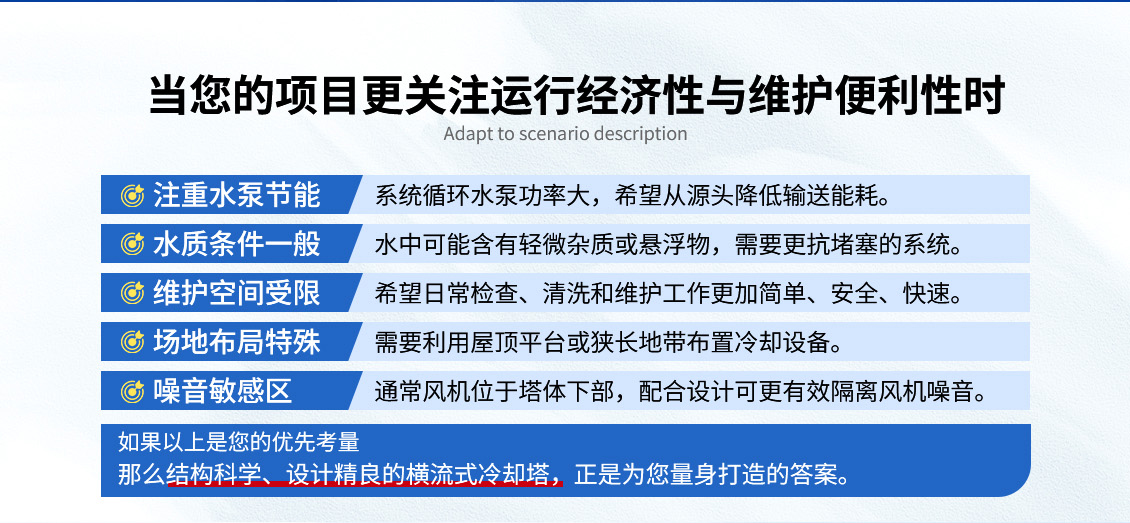 当您的项目更关注运行经济性与维护便利性时

Adapt to scenario description

注重水泵节能 系统循环水泵功率大，希望从源头降低输送能耗。

水质条件一般 水中可能含有轻微杂质或悬浮物，需要更抗堵塞的系统。

维护空间受限 希望日常检查、清洗和维护工作更加简单、安全、快速。

场地布局特殊 需要利用屋顶平台或狭长地带布置冷却设备。

噪音敏感区 通常风机位于塔体下部，配合设计可更有效隔离风机噪音。

如果以上是您的优先考量
那么结构科学、设计精良的横流式冷却塔，正是为您量身打造的答案。